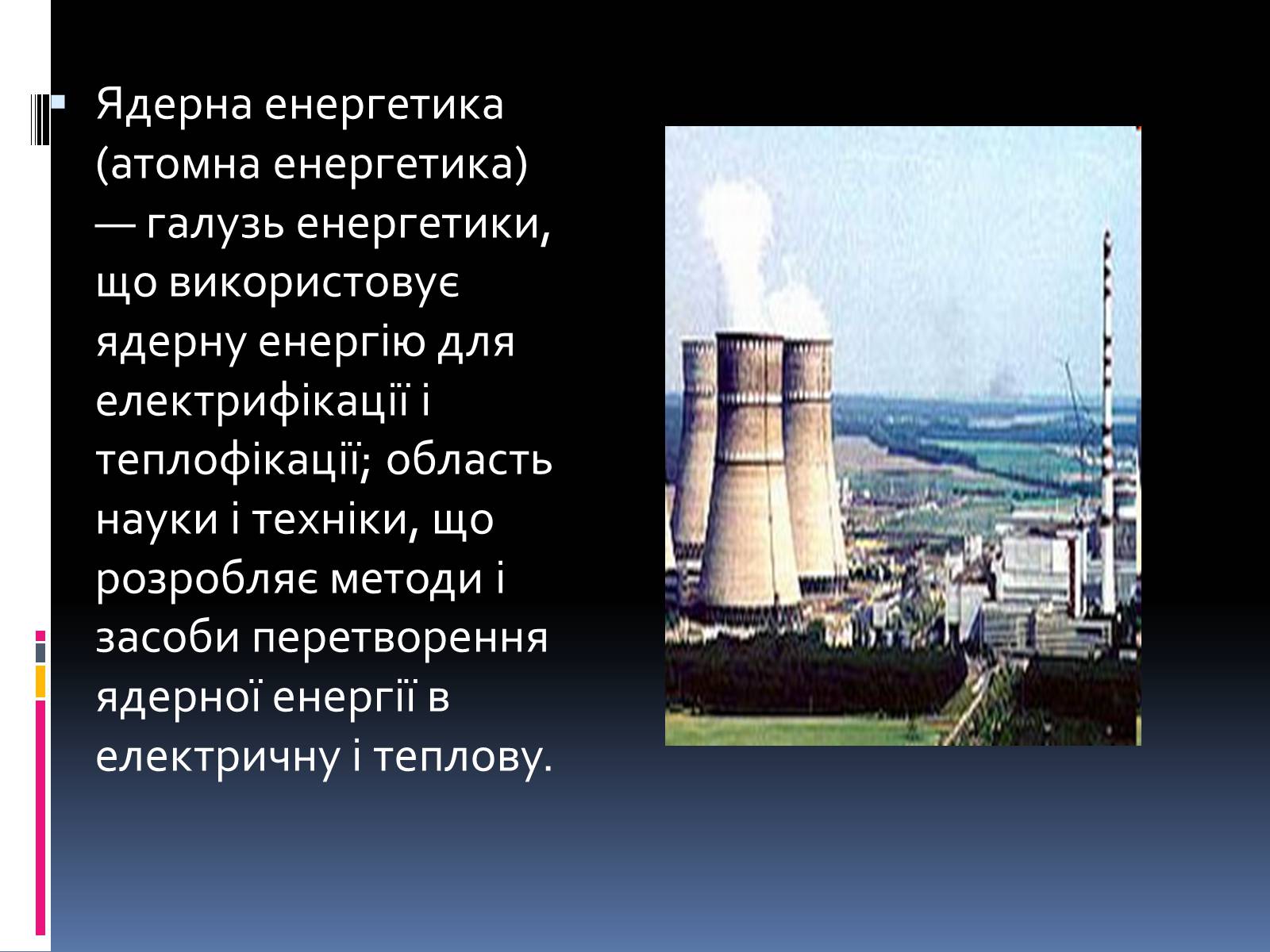 Ядерна енергетика (атомна енергетика) — галузь енергетики, що використовує ядерну енергію для електрифікації і теплофікації; область науки і техніки, що розробляє методи і засоби перетворення ядерної енергії в електричну і теплову.